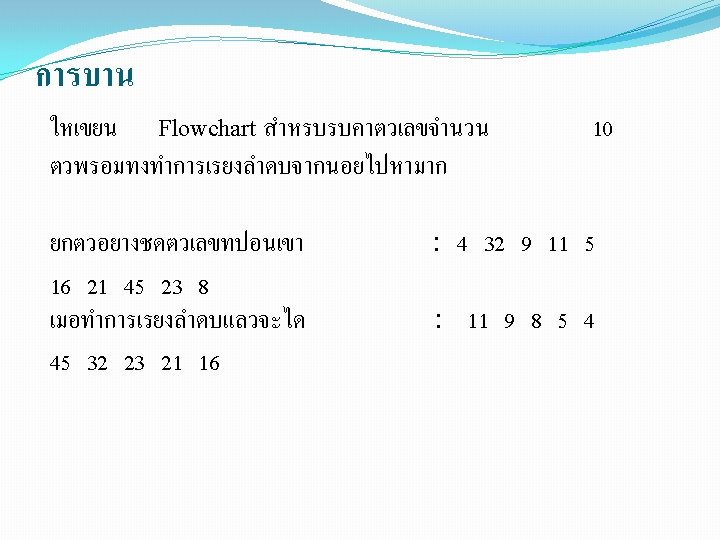 การบาน

ใหเขยน Flowchart สำหรบรบคาตวเลขจำนวน 10 ตวพรอมทงทำการเรยงลำดบจากนอยไปหามาก

ยกตวอยางชดตวเลขทปอนเขา : 4 32 9 11 5 16 21 45 23 8
เมอทำการเรยงลำดบแลวจะได : 11 9 8 5 4 45 32 23 21 16